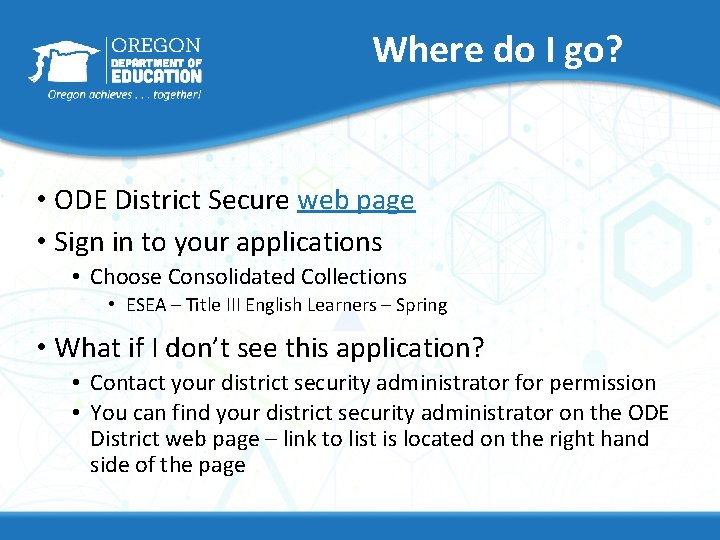 OREGON
DEPARTMENT OF
EDUCATION
Oregon achieves . . . together!

Where do I go?

• ODE District Secure web page
• Sign in to your applications
  • Choose Consolidated Collections
    • ESEA – Title III English Learners – Spring
• What if I don't see this application?
  • Contact your district security administrator for permission
  • You can find your district security administrator on the ODE District web page – link to list is located on the right hand side of the page